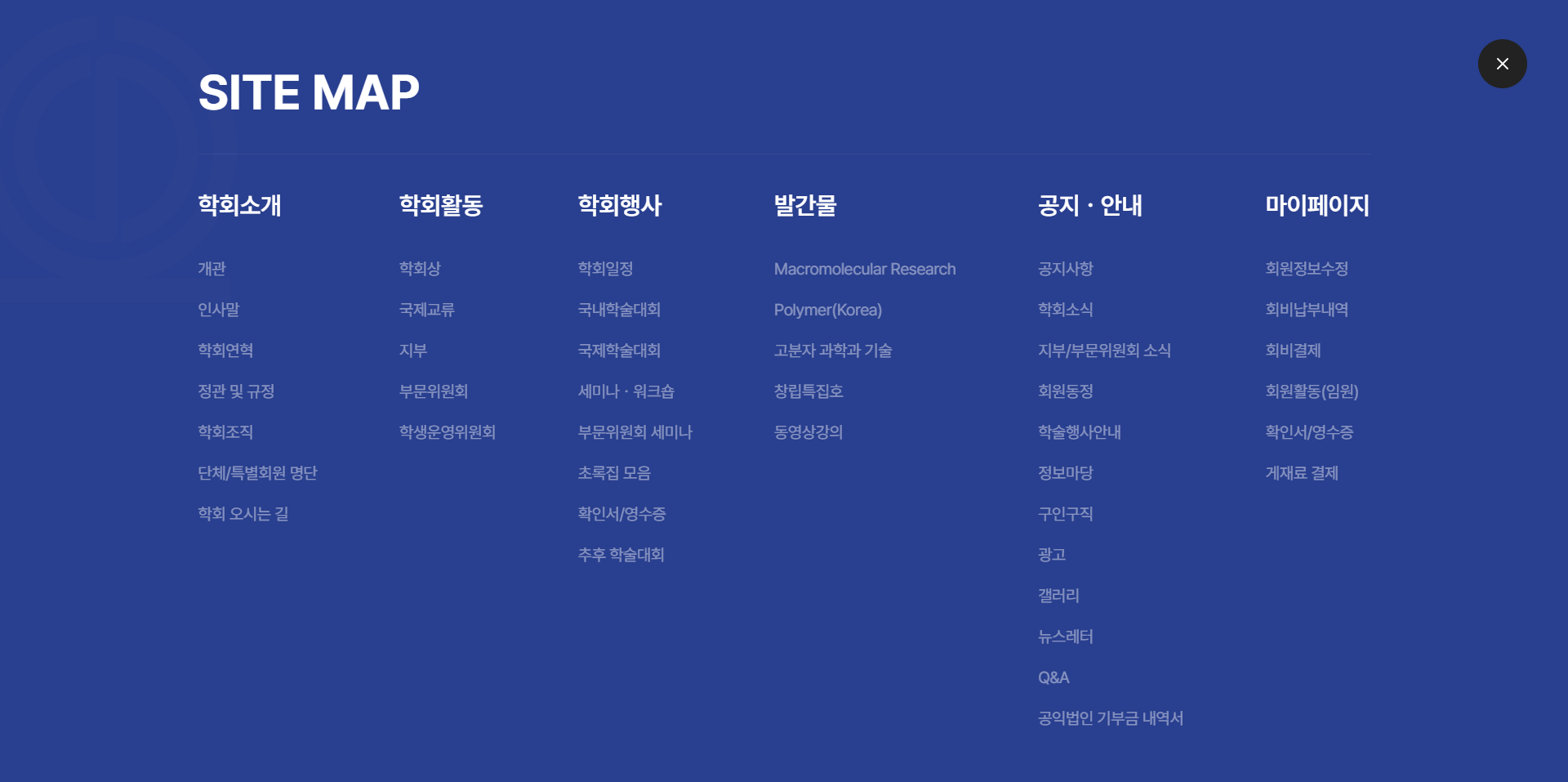 SITE MAP

학회소개

개관

인사말

학회연혁

정관 및 규정

학회조직

단체/특별회원 명단

학회 오시는 길

학회활동

학회상

국제교류

지부

부문위원회

학생운영위원회

학회행사

학회일정

국내학술대회

국제학술대회

세미나 · 워크숍

부문위원회 세미나

초록집 모음

확인서/영수증

추후 학술대회

발간물

Macromolecular Research

Polymer(Korea)

고분자 과학과 기술

창립특집호

동영상강의

공지 · 안내

공지사항

학회소식

지부/부문위원회 소식

회원동정

학술행사안내

정보마당

구인구직

광고

갤러리

뉴스레터

Q&A

공익법인 기부금 내역서

마이페이지

회원정보수정

회비납부내역

회비결제

회원활동(임원)

확인서/영수증

게재료 결제